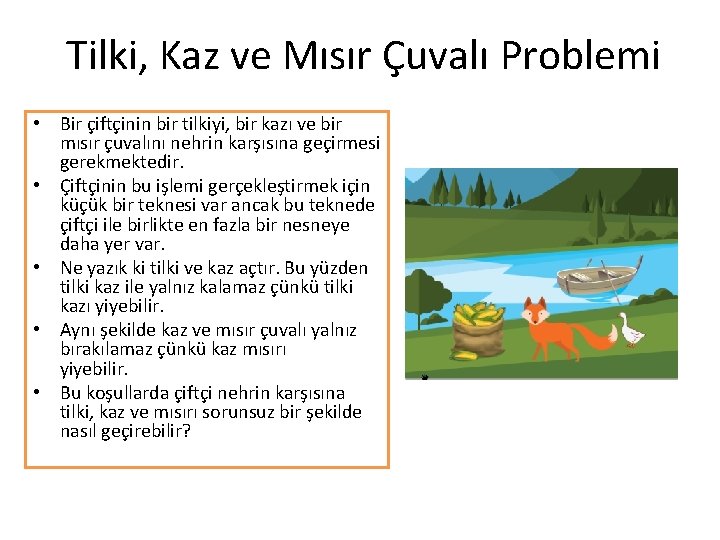 Tilki, Kaz ve Mısır Çuvalı Problemi

• Bir çiftçinin bir tilkiyi, bir kazı ve bir mısır çuvalını nehrin karşısına geçirmesi gerekmektedir.
• Çiftçinin bu işlemi gerçekleştirmek için küçük bir teknesi var ancak bu teknede çiftçi ile birlikte en fazla bir nesneye daha yer var.
• Ne yazık ki tilki ve kaz açtır. Bu yüzden tilki kaz ile yalnız kalamaz çünkü tilki kazı yiyebilir.
• Aynı şekilde kaz ve mısır çuvalı yalnız bırakılamaz çünkü kaz mısırı yiyebilir.
• Bu koşullarda çiftçi nehrin karşısına tilki, kaz ve mısırı sorunsuz bir şekilde nasıl geçirebilir?